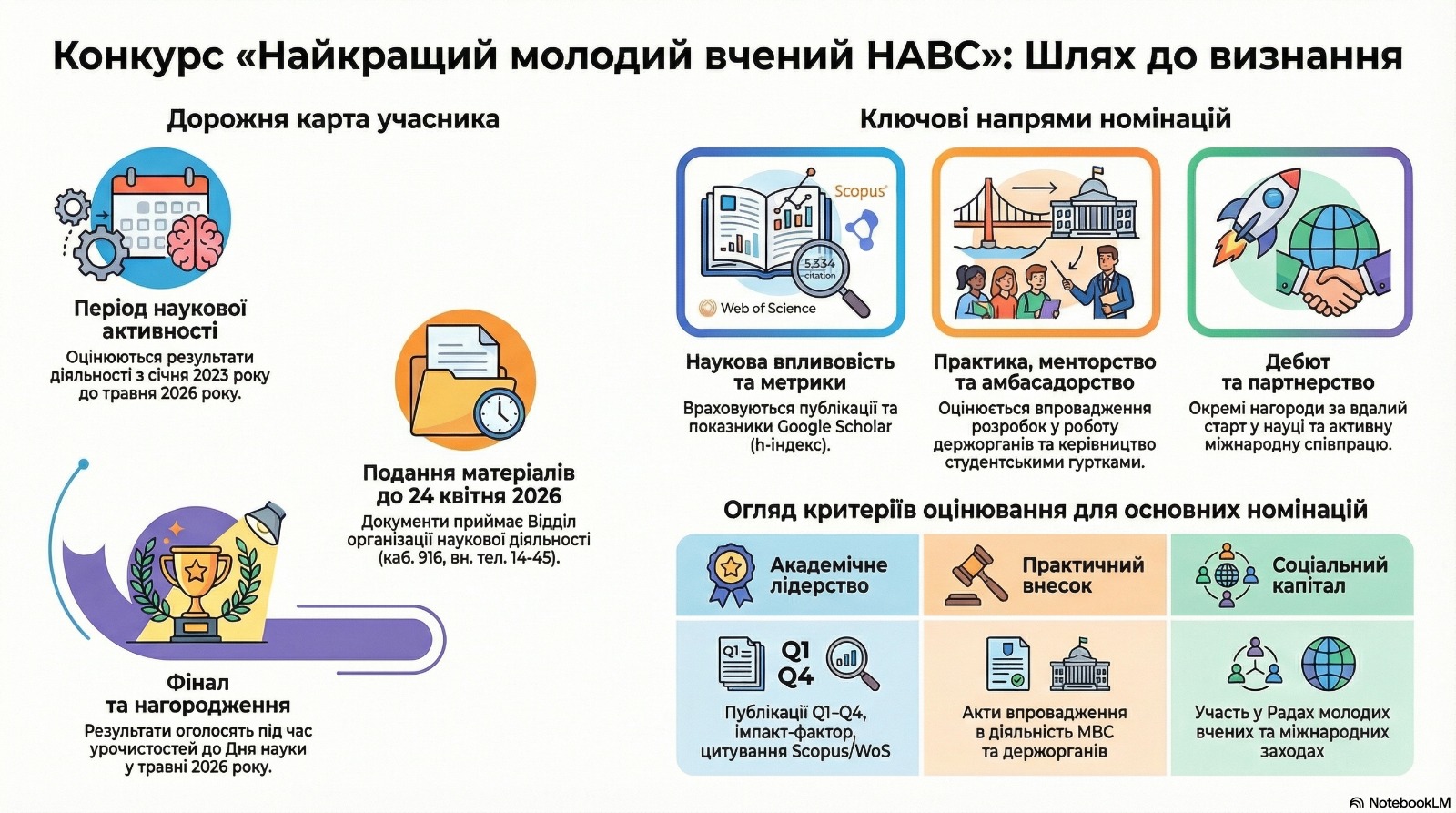 Конкурс «Найкращий молодий вчений НАВС»: Шлях до визнання

Дорожня карта учасника

Період наукової активності
Оцінюються результати діяльності з січня 2023 року до травня 2026 року.

Подання матеріалів до 24 квітня 2026
Документи приймає Відділ організації наукової діяльності (каб. 916, вн. тел. 14-45).

Фінал та нагородження
Результати оголосять під час урочистостей до Дня науки у травні 2026 року.

Ключові напрями номінацій

Scopus
5,334 citation
Web of Science

Наукова впливовість та метрики
Враховуються публікації та показники Google Scholar (h-індекс).

Практика, менторство та амбасадорство
Оцінюється впровадження розробок у роботу держорганів та керівництво студентськими гуртками.

Дебют та партнерство
Окремі нагороди за вдалий старт у науці та активну міжнародну співпрацю.

Огляд критеріїв оцінювання для основних номінацій

| Академічне лідерство | Практичний внесок | Соціальний капітал |
|---|---|---|
| Q1 Q1 Q4 Публікації Q1–Q4, імпакт-фактор, цитування Scopus/WoS | Акти впровадження в діяльність МВС та держорганів | Участь у Радах молодих вчених та міжнародних заходах |

NotebookLM